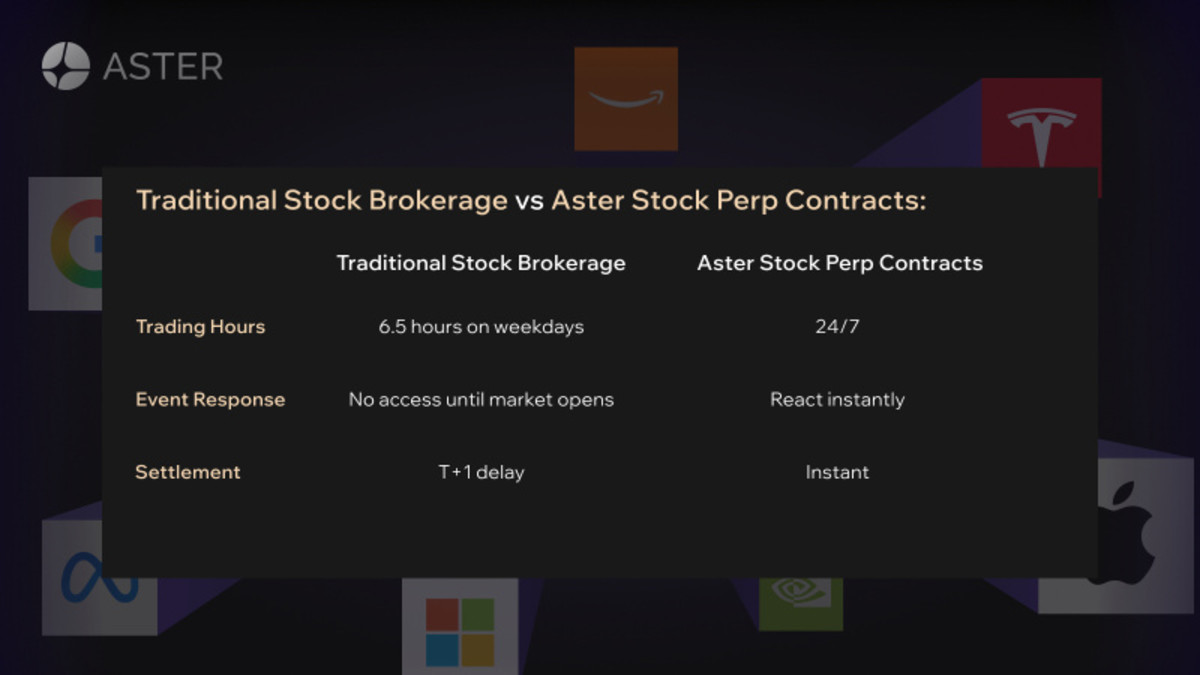 ASTER

Traditional Stock Brokerage vs Aster Stock Perp Contracts:

| | Traditional Stock Brokerage | Aster Stock Perp Contracts |
|---|---|---|
| Trading Hours | 6.5 hours on weekdays | 24/7 |
| Event Response | No access until market opens | React instantly |
| Settlement | T+1 delay | Instant |